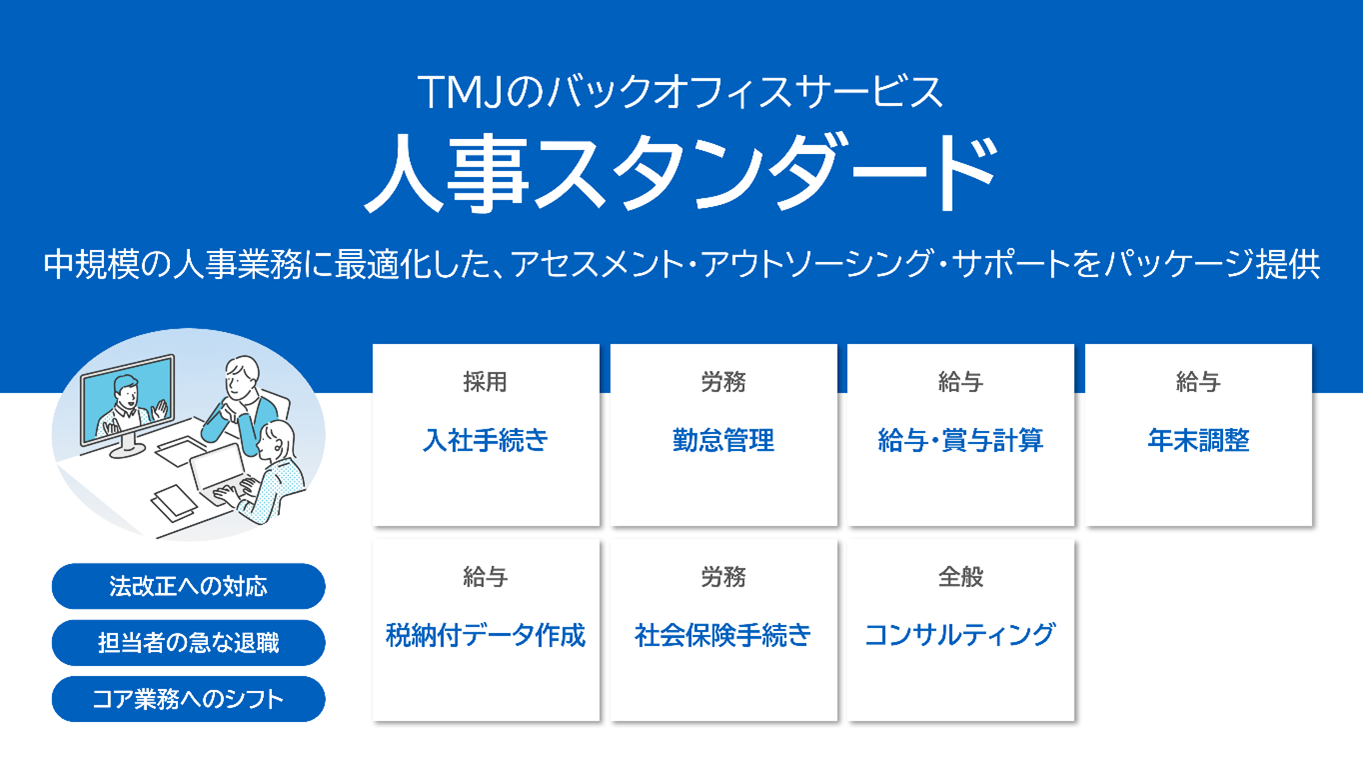 TMJのバックオフィスサービス

人事スタンダード

中規模の人事業務に最適化した、アセスメント・アウトソーシング・サポートをパッケージ提供

採用
入社手続き

労務
勤怠管理

給与
給与・賞与計算

給与
年末調整

給与
税納付データ作成

労務
社会保険手続き

全般
コンサルティング

法改正への対応

担当者の急な退職

コア業務へのシフト